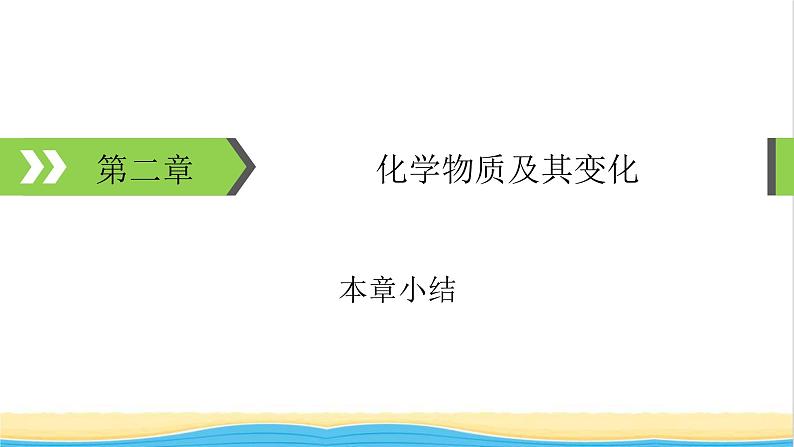 第二章

化学物质及其变化

本章小结